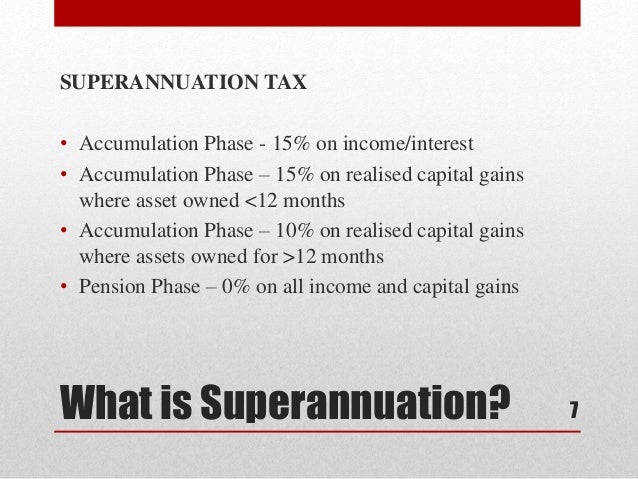 SUPERANNUATION TAX

• Accumulation Phase - 15% on income/interest
• Accumulation Phase – 15% on realised capital gains where asset owned <12 months
• Accumulation Phase – 10% on realised capital gains where assets owned for >12 months
• Pension Phase – 0% on all income and capital gains

What is Superannuation?

7